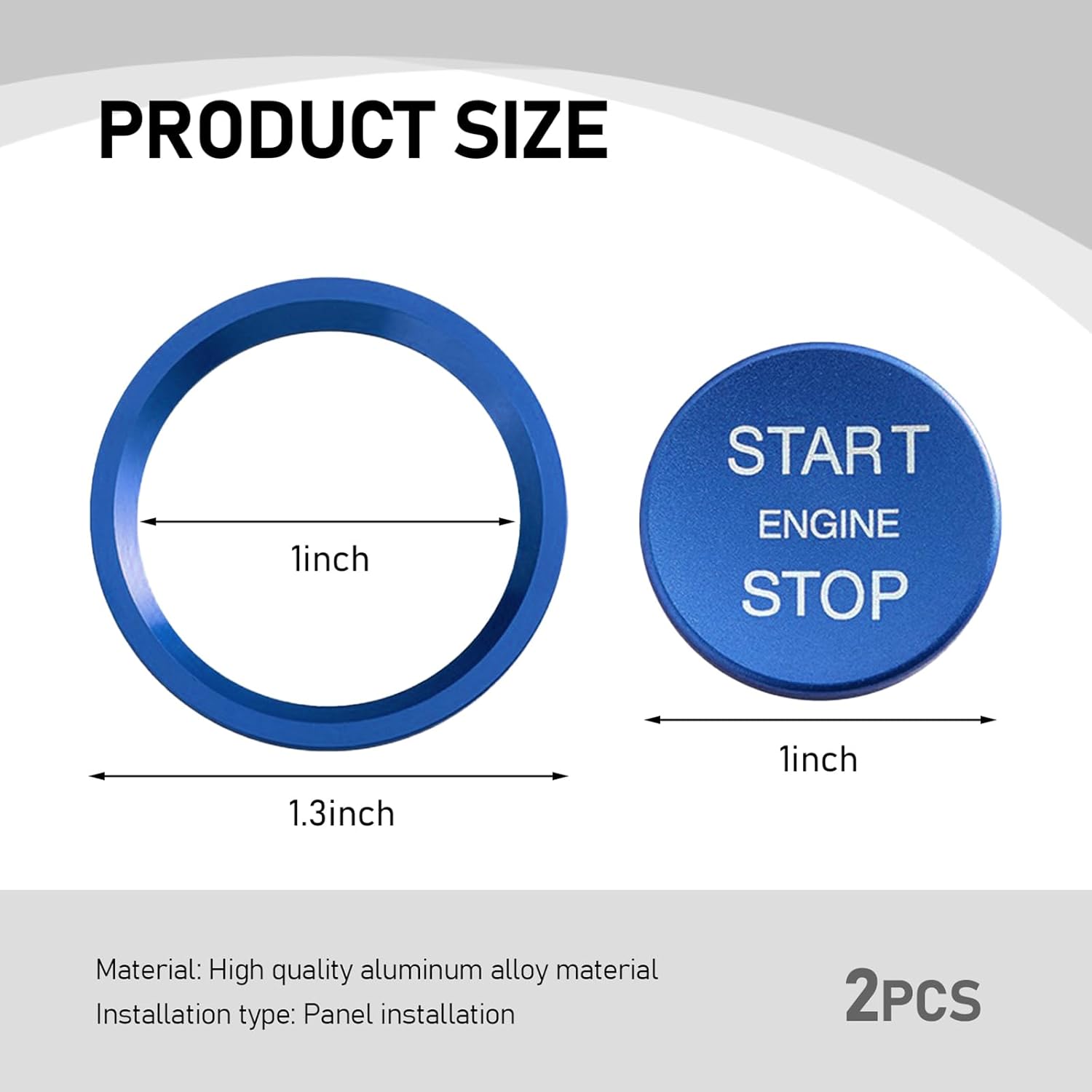 PRODUCT SIZE

1inch

1.3inch

START
ENGINE
STOP

1inch

Material: High quality aluminum alloy material
Installation type: Panel installation

2PCS